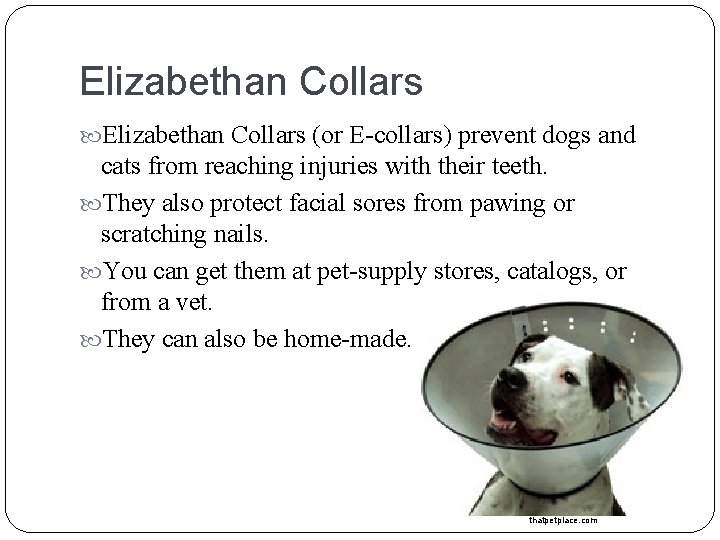 Elizabethan Collars

Elizabethan Collars (or E-collars) prevent dogs and cats from reaching injuries with their teeth.

They also protect facial sores from pawing or scratching nails.

You can get them at pet-supply stores, catalogs, or from a vet.

They can also be home-made.

thatpetplace.com